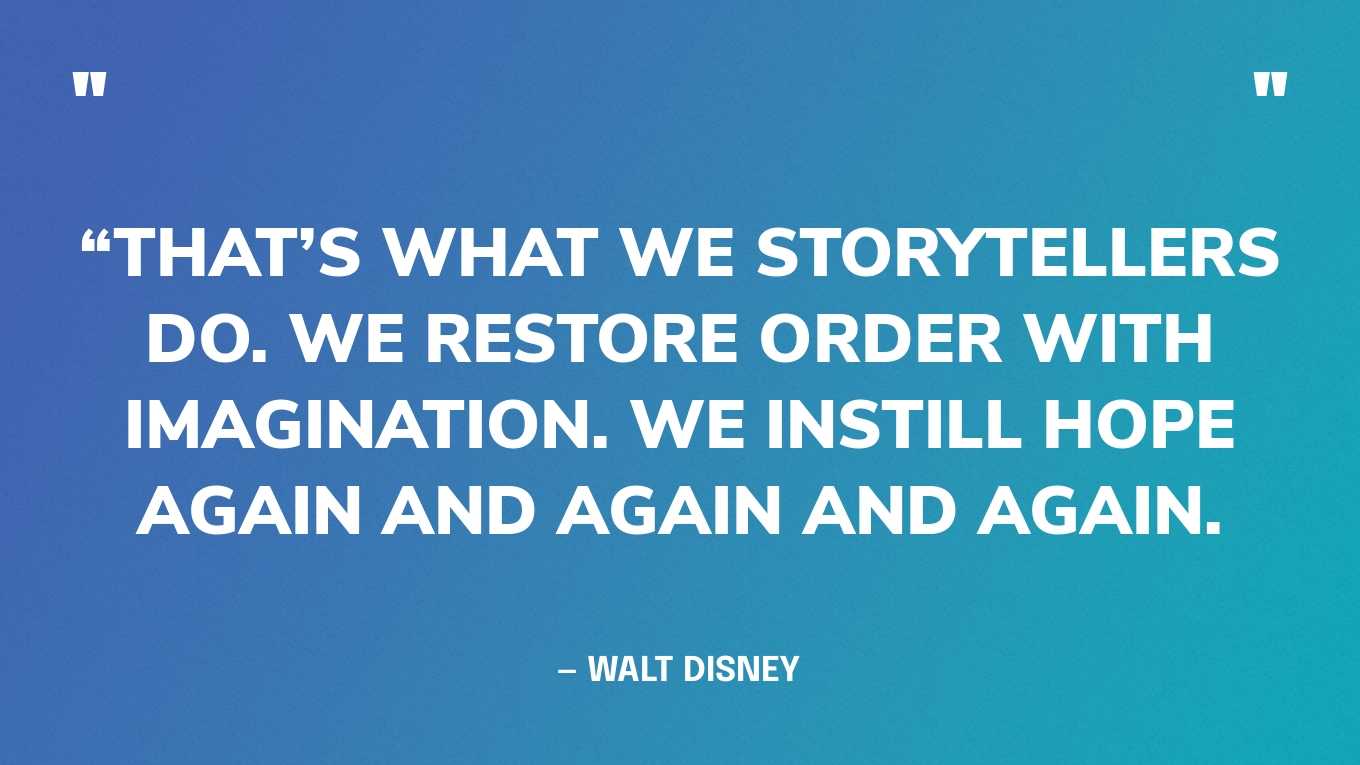 "

"

“THAT’S WHAT WE STORYTELLERS DO. WE RESTORE ORDER WITH IMAGINATION. WE INSTILL HOPE AGAIN AND AGAIN AND AGAIN.

– WALT DISNEY